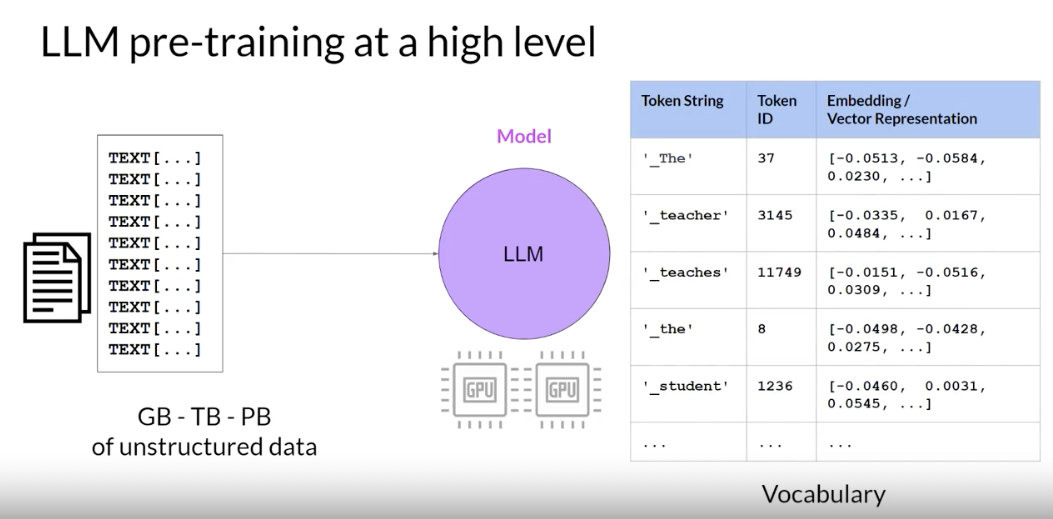 LLM pre-training at a high level

TEXT[...]
TEXT[...]
TEXT[...]
TEXT[...]
TEXT[...]
TEXT[...]
TEXT[...]
TEXT[...]
TEXT[...]
TEXT[...]

GB - TB - PB
of unstructured data

Model

LLM

GPU GPU

| Token String | Token ID | Embedding / Vector Representation |
|---|---|---|
| '_The' | 37 | [-0.0513, -0.0584, 0.0230, ...] |
| '_teacher' | 3145 | [-0.0335, 0.0167, 0.0484, ...] |
| '_teaches' | 11749 | [-0.0151, -0.0516, 0.0309, ...] |
| '_the' | 8 | [-0.0498, -0.0428, 0.0275, ...] |
| '_student' | 1236 | [-0.0460, 0.0031, 0.0545, ...] |
| ... | ... | ... |

Vocabulary